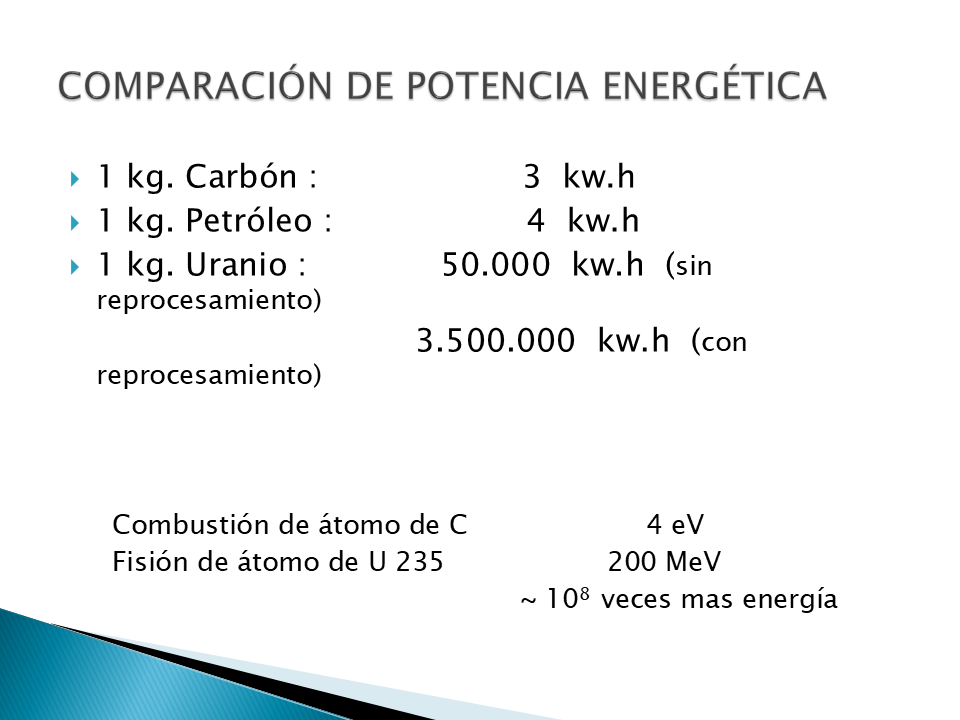 COMPARACIÓN DE POTENCIA ENERGÉTICA

1 kg. Carbón : 3 kw.h
1 kg. Petróleo : 4 kw.h
1 kg. Uranio : 50.000 kw.h (sin reprocesamiento)
3.500.000 kw.h (con reprocesamiento)

Combustión de átomo de C 4 eV
Fisión de átomo de U 235 200 MeV
~ $10^8$ veces mas energía